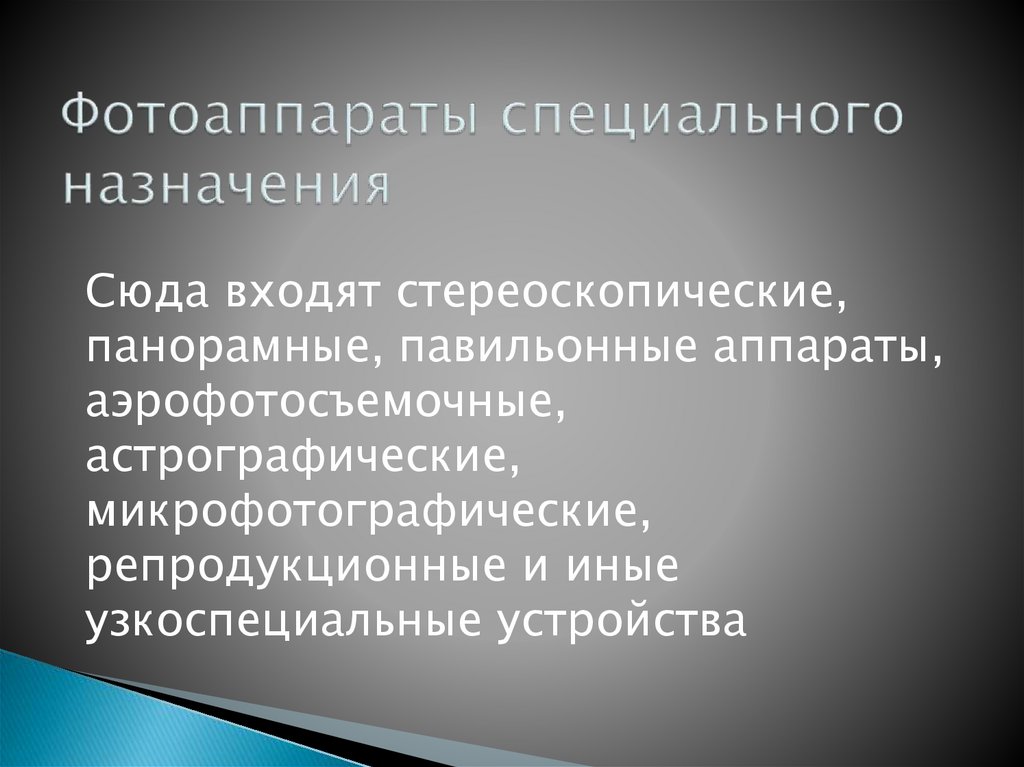 Фотоаппараты специального назначения

Сюда входят стереоскопические, панорамные, павильонные аппараты, аэрофотосъемочные, астрографические, микрофотографические, репродукционные и иные узкоспециальные устройства